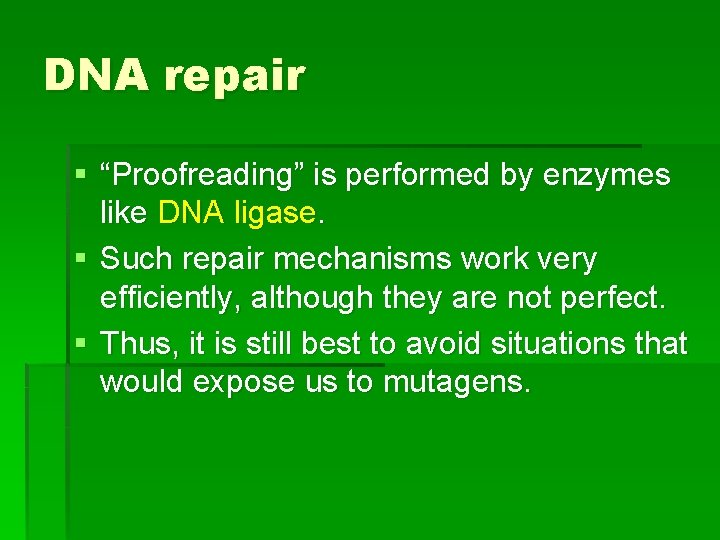 DNA repair

▪ “Proofreading” is performed by enzymes like DNA ligase.
▪ Such repair mechanisms work very efficiently, although they are not perfect.
▪ Thus, it is still best to avoid situations that would expose us to mutagens.